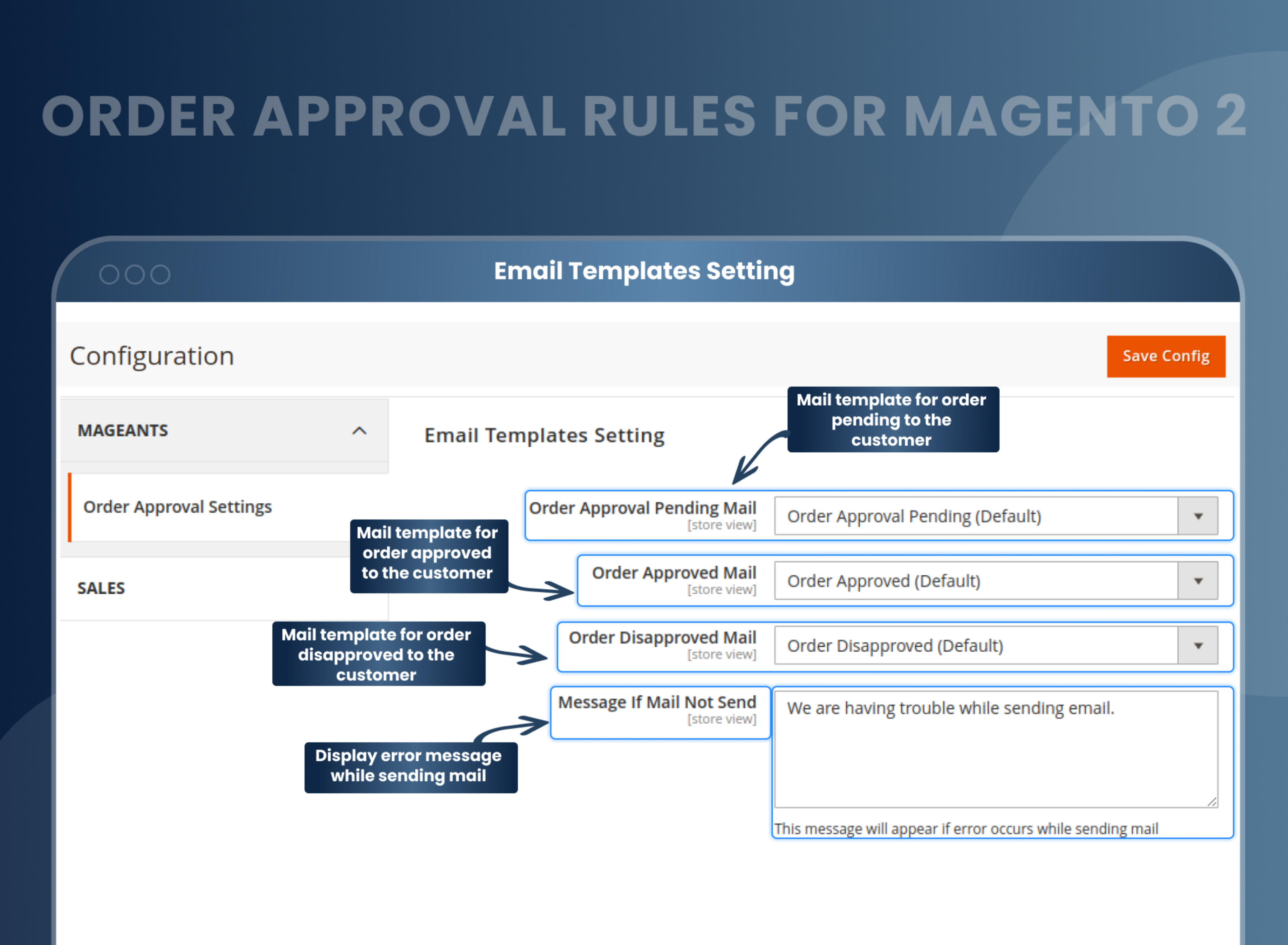 ORDER APPROVAL RULES FOR MAGENTO 2

Email Templates Setting

Configuration

Save Config

MAGEANTS

Order Approval Settings

SALES

Email Templates Setting

Mail template for order pending to the customer

Order Approval Pending Mail
[store view]

Order Approval Pending (Default)

Mail template for order approved to the customer

Order Approved Mail
[store view]

Order Approved (Default)

Mail template for order disapproved to the customer

Order Disapproved Mail
[store view]

Order Disapproved (Default)

Message If Mail Not Send
[store view]

We are having trouble while sending email.

Display error message while sending mail

This message will appear if error occurs while sending mail